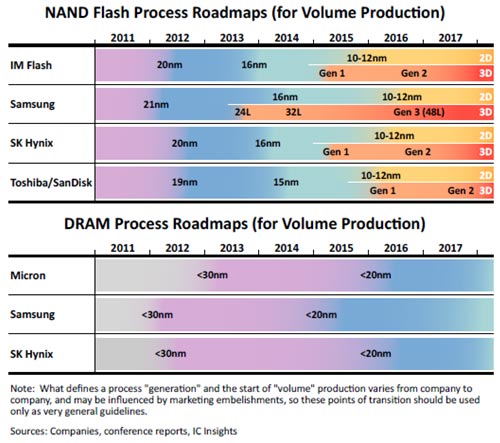 NAND Flash Process Roadmaps (for Volume Production)

2011 2012 2013 2014 2015 2016 2017

IM Flash
20nm 16nm 10-12nm 2D
Gen 1 Gen 2 3D

Samsung
21nm 16nm 10-12nm 2D
24L 32L Gen 3 (48L) 3D

SK Hynix
20nm 16nm 10-12nm 2D
Gen 1 Gen 2 3D

Toshiba/SanDisk
19nm 15nm 10-12nm 2D
Gen 1 Gen 2 3D

DRAM Process Roadmaps (for Volume Production)

2011 2012 2013 2014 2015 2016 2017

Micron
<30nm <20nm

Samsung
<30nm <20nm

SK Hynix
<30nm <20nm

Note: What defines a process "generation" and the start of "volume" production varies from company to company, and may be influenced by marketing embelishments, so these points of transition should be used only as very general guidelines.

Sources: Companies, conference reports, IC Insights